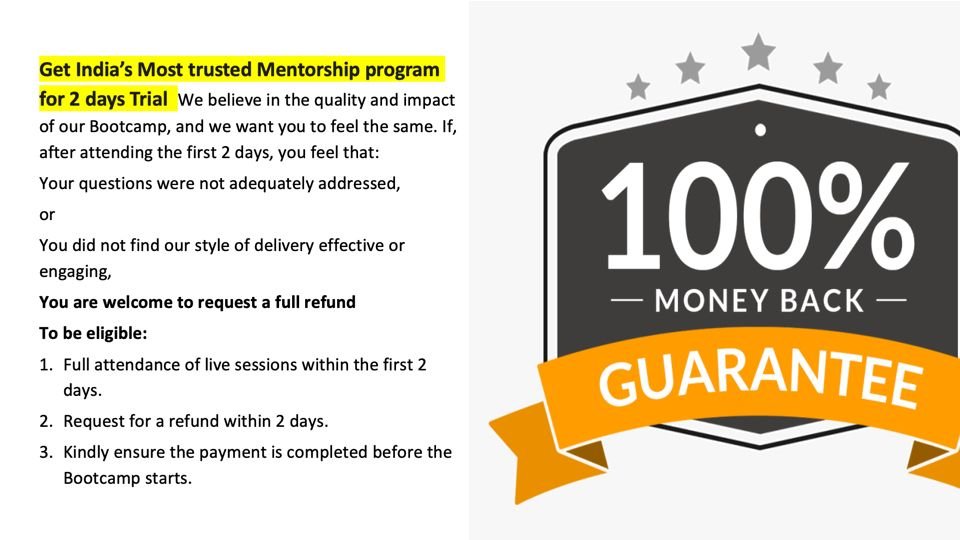 Get India's Most trusted Mentorship program for 2 days Trial We believe in the quality and impact of our Bootcamp, and we want you to feel the same. If, after attending the first 2 days, you feel that:

Your questions were not adequately addressed,

or

You did not find our style of delivery effective or engaging,

You are welcome to request a full refund

To be eligible:

1. Full attendance of live sessions within the first 2 days.
2. Request for a refund within 2 days.
3. Kindly ensure the payment is completed before the Bootcamp starts.

100%
— MONEY BACK —
GUARANTEE